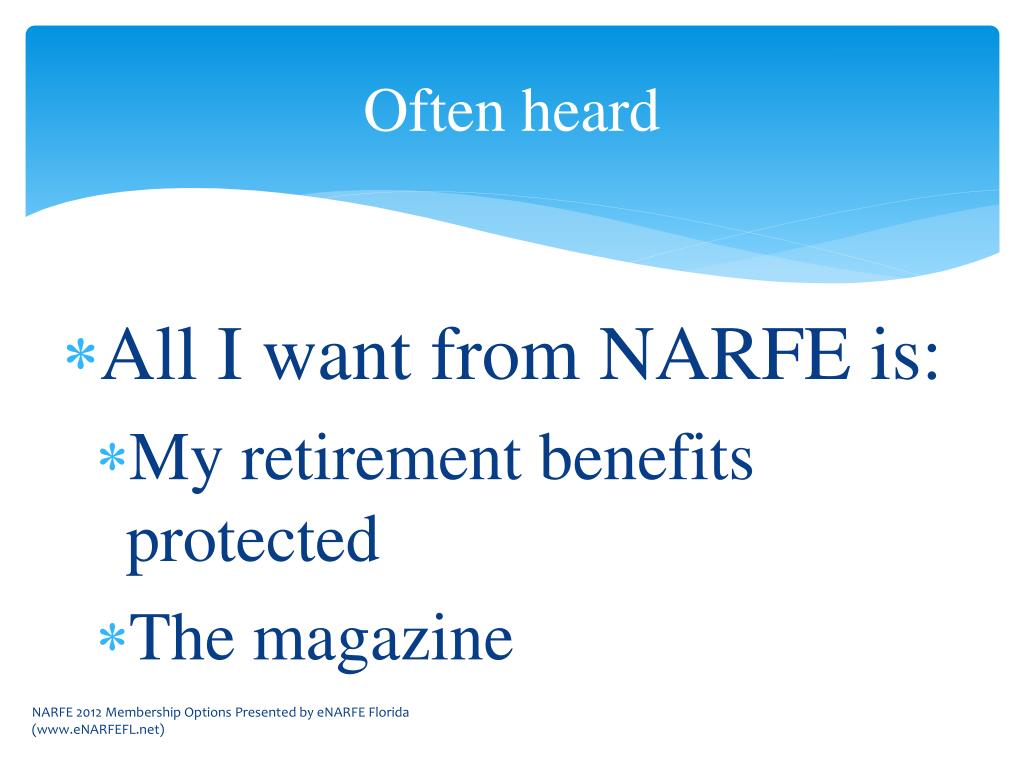 Often heard

* All I want from NARFE is:
  * My retirement benefits protected
  * The magazine

NARFE 2012 Membership Options Presented by eNARFE Florida (www.eNARFEFL.net)